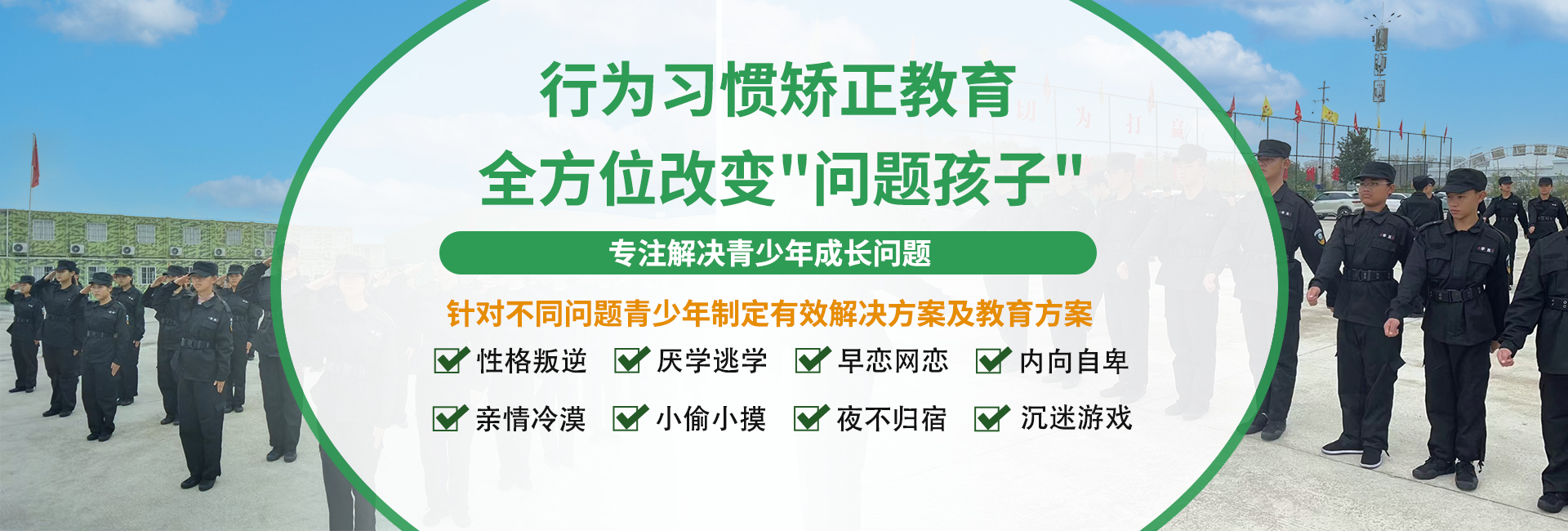 行为习惯矫正教育

全方位改变"问题孩子"

专注解决青少年成长问题

针对不同问题青少年制定有效解决方案及教育方案

性格叛逆 厌学逃学 早恋网恋 内向自卑

亲情冷漠 小偷小摸 夜不归宿 沉迷游戏